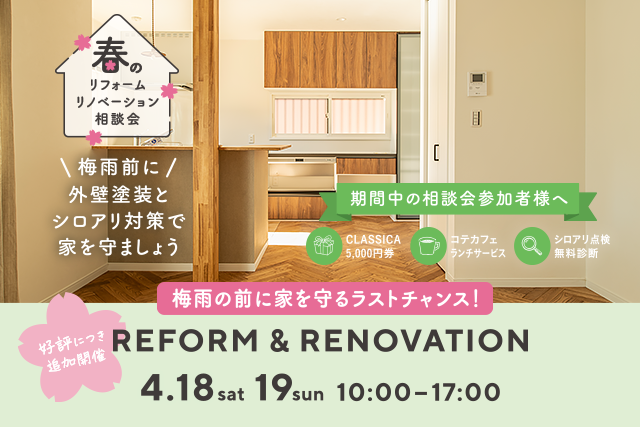 春の
リフォーム
リノベーション
相談会

＼梅雨前に／
外壁塗装と
シロアリ対策で
家を守ましょう

期間中の相談会参加者様へ

CLASSICA
5,000円券

コテカフェ
ランチサービス

シロアリ点検
無料診断

梅雨の前に家を守るラストチャンス！

好評につき
追加開催

REFORM & RENOVATION

4.18 sat 19 sun 10:00–17:00